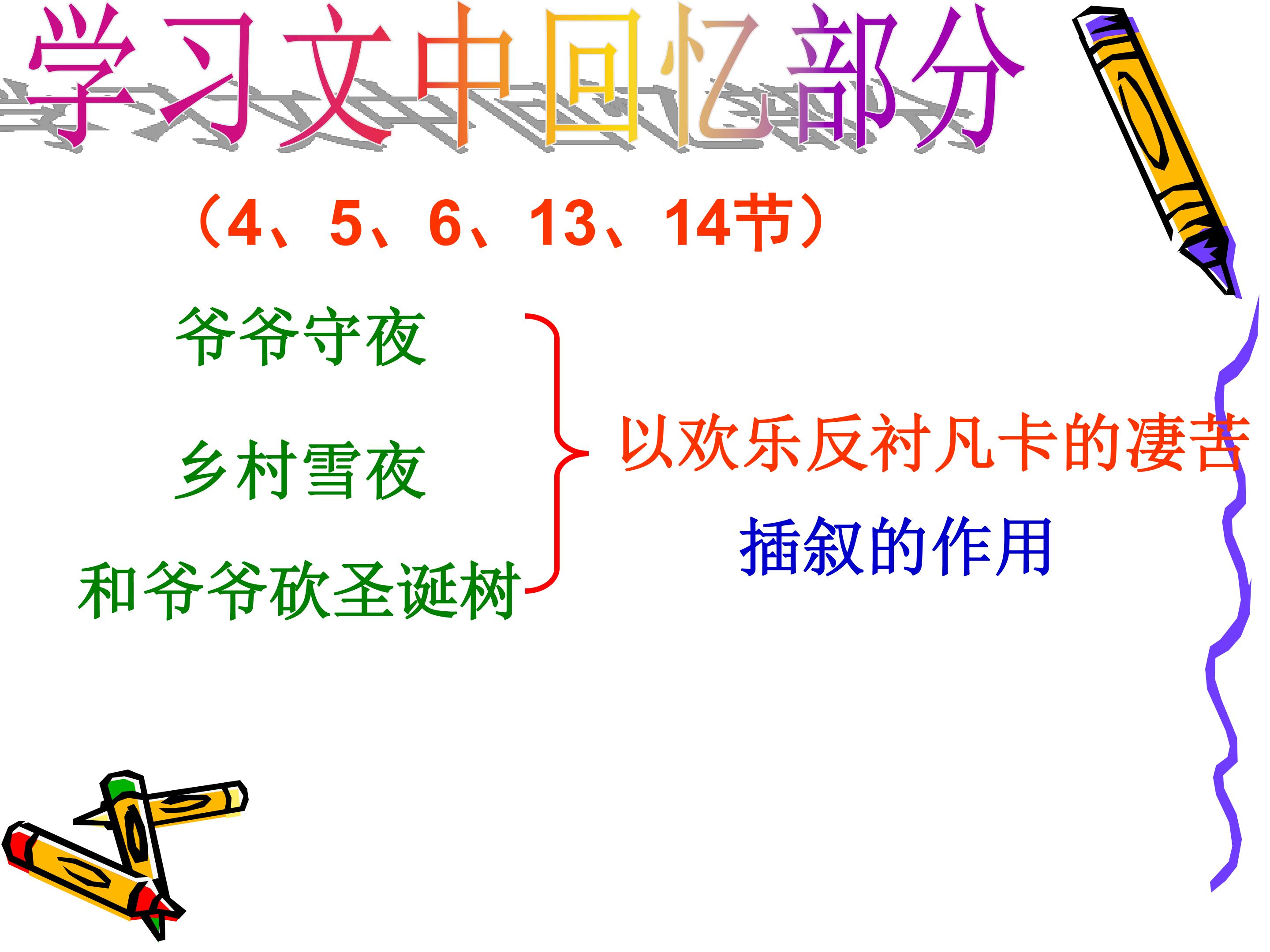 学习文中回忆部分

（4、5、6、13、14节）

爷爷守夜

乡村雪夜

和爷爷砍圣诞树

以欢乐反衬凡卡的凄苦

插叙的作用